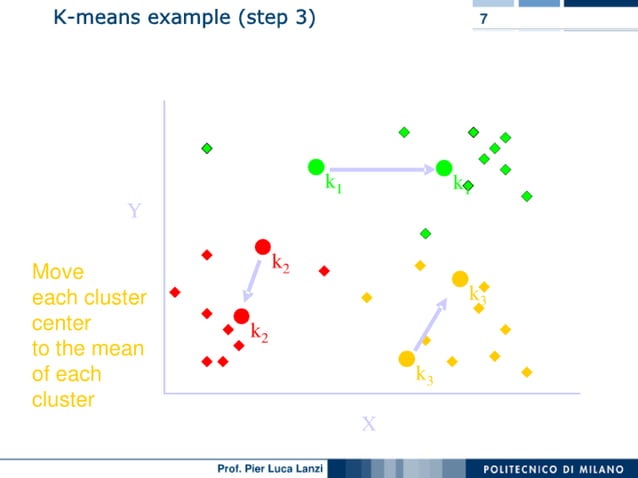 K-means example (step 3)

7

Y

$k_1$

$k_1$

$k_2$

$k_2$

$k_3$

$k_3$

Move each cluster center to the mean of each cluster

X

Prof. Pier Luca Lanzi

POLITECNICO DI MILANO